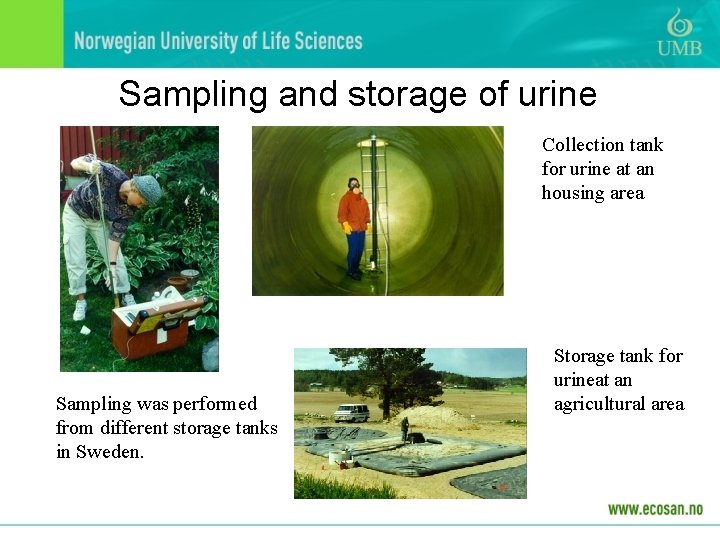 Norwegian University of Life Sciences

UMB

Sampling and storage of urine

Collection tank for urine at an housing area

Sampling was performed from different storage tanks in Sweden.

Storage tank for urineat an agricultural area

www.ecosan.no